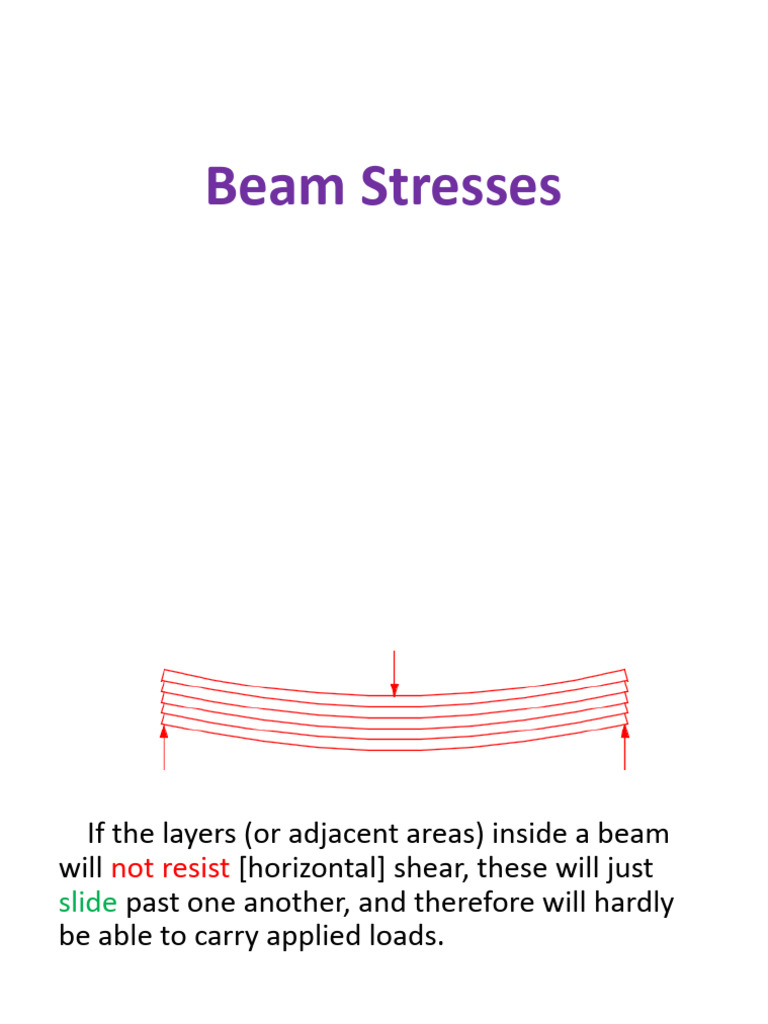 Beam Stresses

If the layers (or adjacent areas) inside a beam will not resist [horizontal] shear, these will just slide past one another, and therefore will hardly be able to carry applied loads.